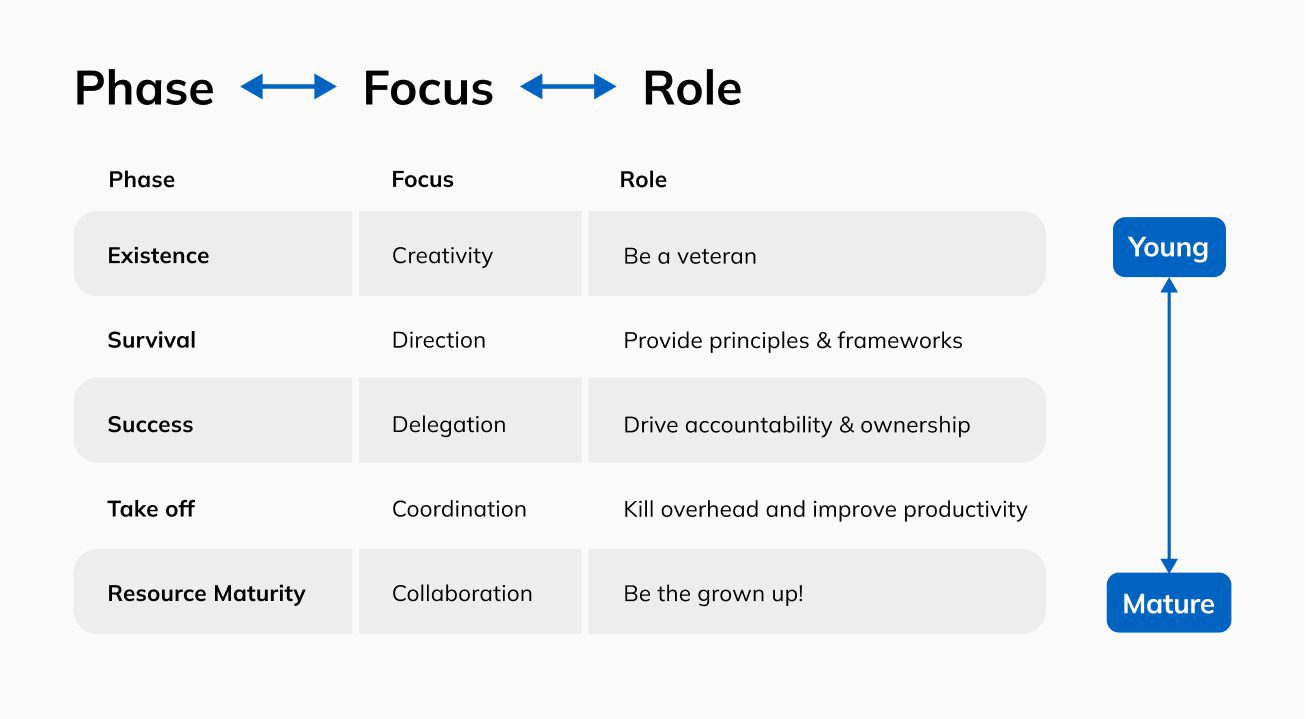 Phase ⟷ Focus ⟷ Role

| Phase | Focus | Role |
|---|---|---|
| Existence | Creativity | Be a veteran |
| Survival | Direction | Provide principles & frameworks |
| Success | Delegation | Drive accountability & ownership |
| Take off | Coordination | Kill overhead and improve productivity |
| Resource Maturity | Collaboration | Be the grown up! |

Young

Mature